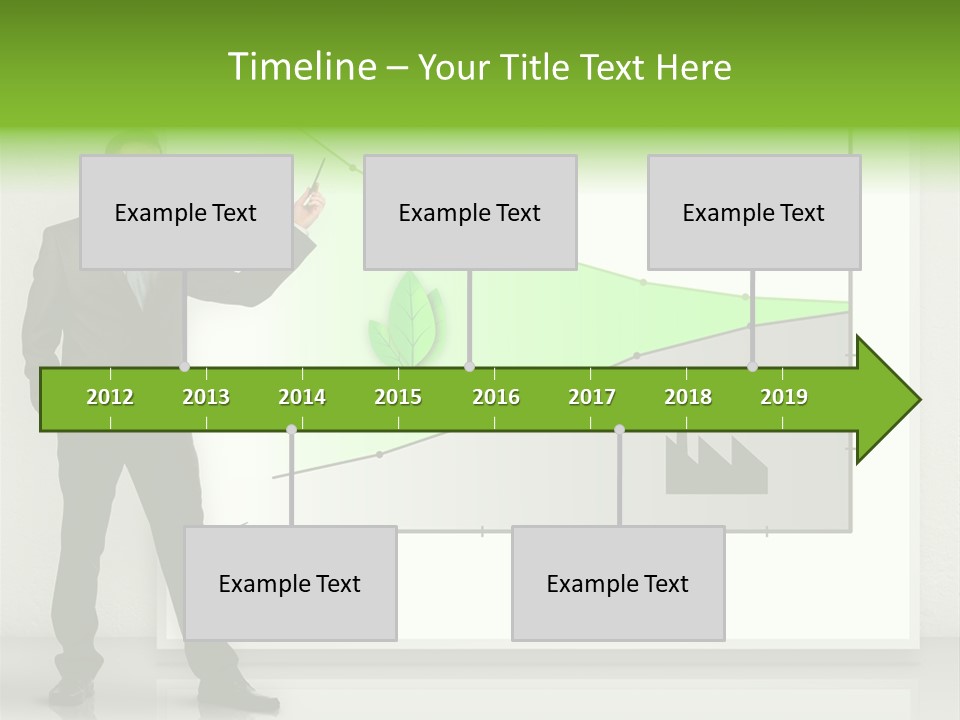 Timeline – Your Title Text Here

Example Text

Example Text

Example Text

2012 2013 2014 2015 2016 2017 2018 2019

Example Text

Example Text